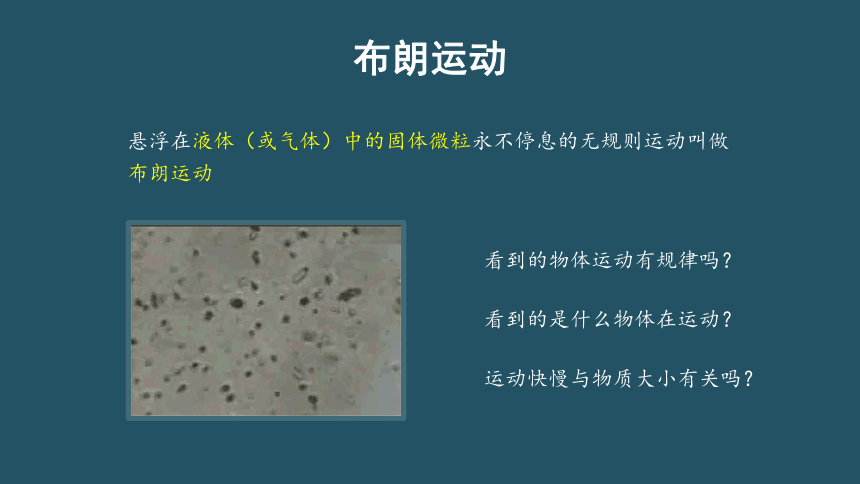 布朗运动

悬浮在液体（或气体）中的固体微粒永不停息的无规则运动叫做布朗运动

看到的物体运动有规律吗？

看到的是什么物体在运动？

运动快慢与物质大小有关吗？